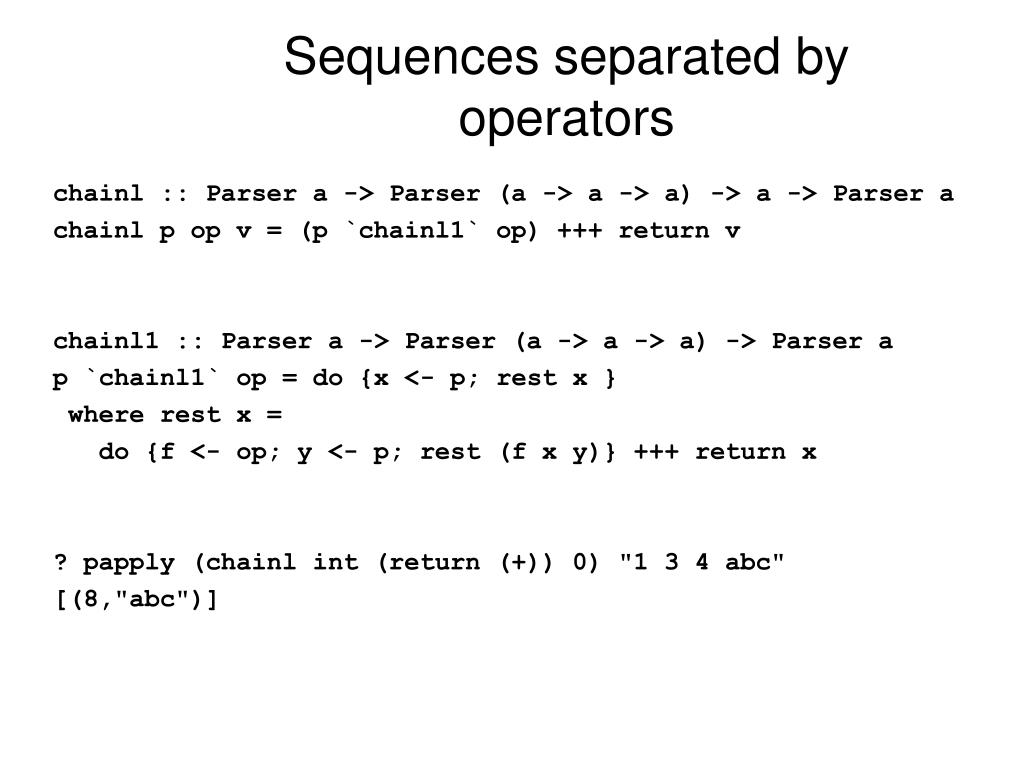 Sequences separated by operators

chainl :: Parser a -> Parser (a -> a -> a) -> a -> Parser a
chainl p op v = (p `chainl1` op) +++ return v

chainl1 :: Parser a -> Parser (a -> a -> a) -> Parser a
p `chainl1` op = do {x <- p; rest x }
 where rest x =
   do {f <- op; y <- p; rest (f x y)} +++ return x

? papply (chainl int (return (+)) 0) "1 3 4 abc"
[(8,"abc")]